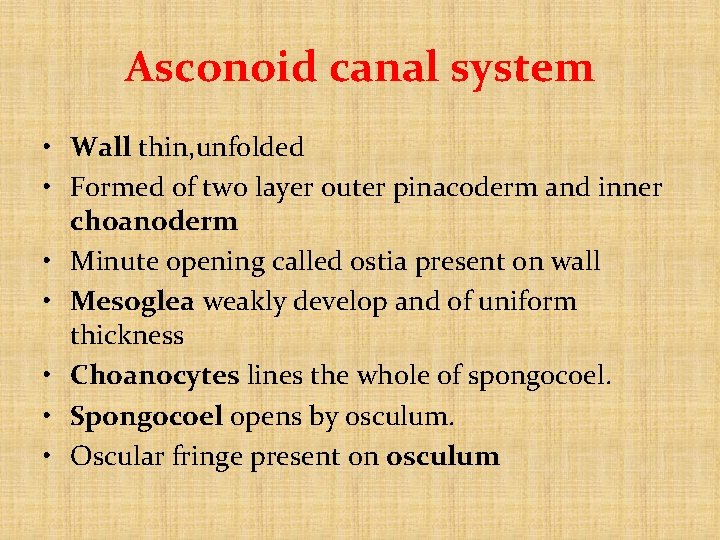 Asconoid canal system

• Wall thin,unfolded
• Formed of two layer outer pinacoderm and inner choanoderm
• Minute opening called ostia present on wall
• Mesoglea weakly develop and of uniform thickness
• Choanocytes lines the whole of spongocoel.
• Spongocoel opens by osculum.
• Oscular fringe present on osculum